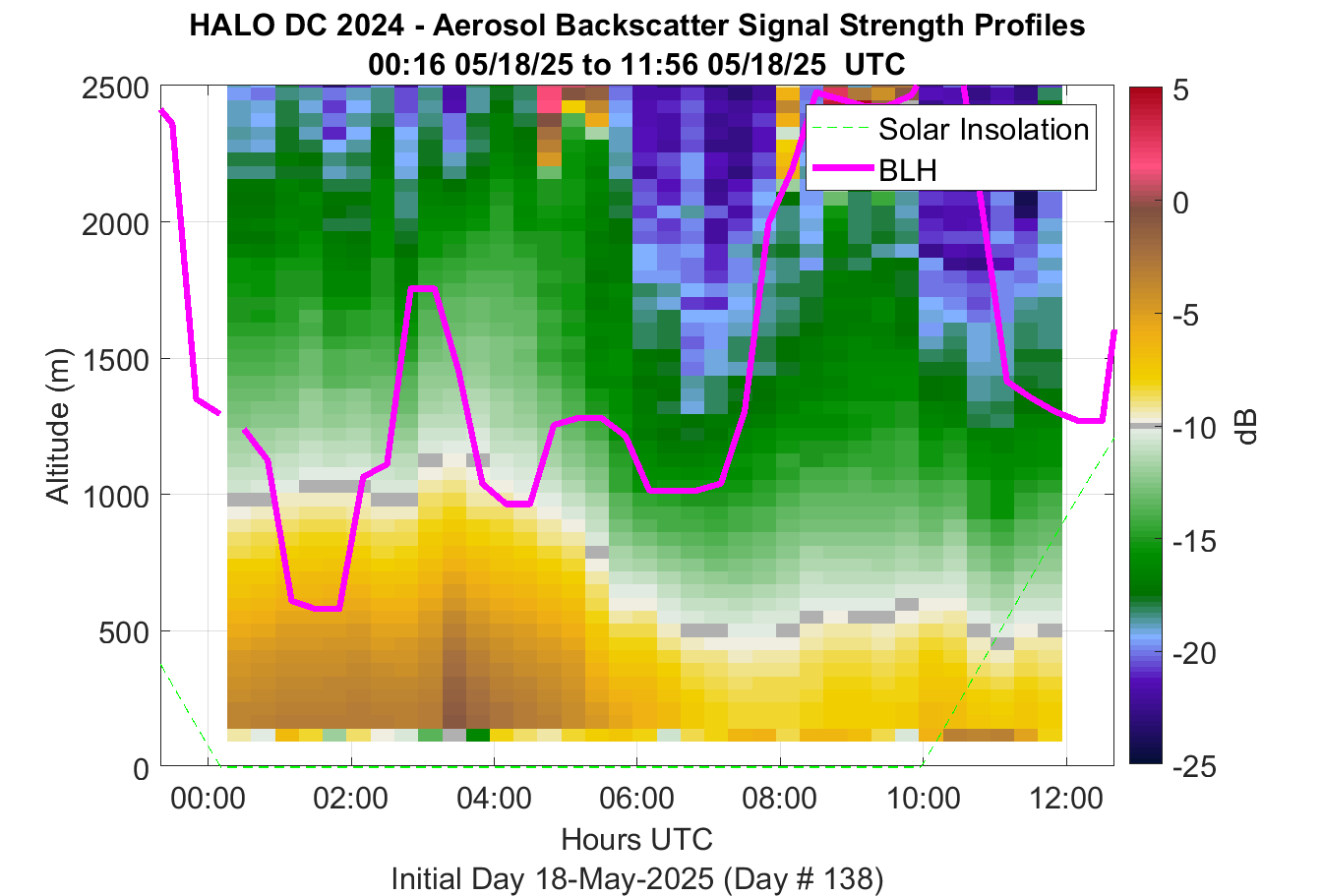 HALO DC 2024 - Aerosol Backscatter Signal Strength Profiles
00:16 05/18/25 to 11:56 05/18/25 UTC

Solar Insolation
BLH

Altitude (m)
2500
2000
1500
1000
500
0

00:00
02:00
04:00
06:00
08:00
10:00
12:00

Hours UTC
Initial Day 18-May-2025 (Day # 138)

5
0
-5
-10
-15
-20
-25
dB